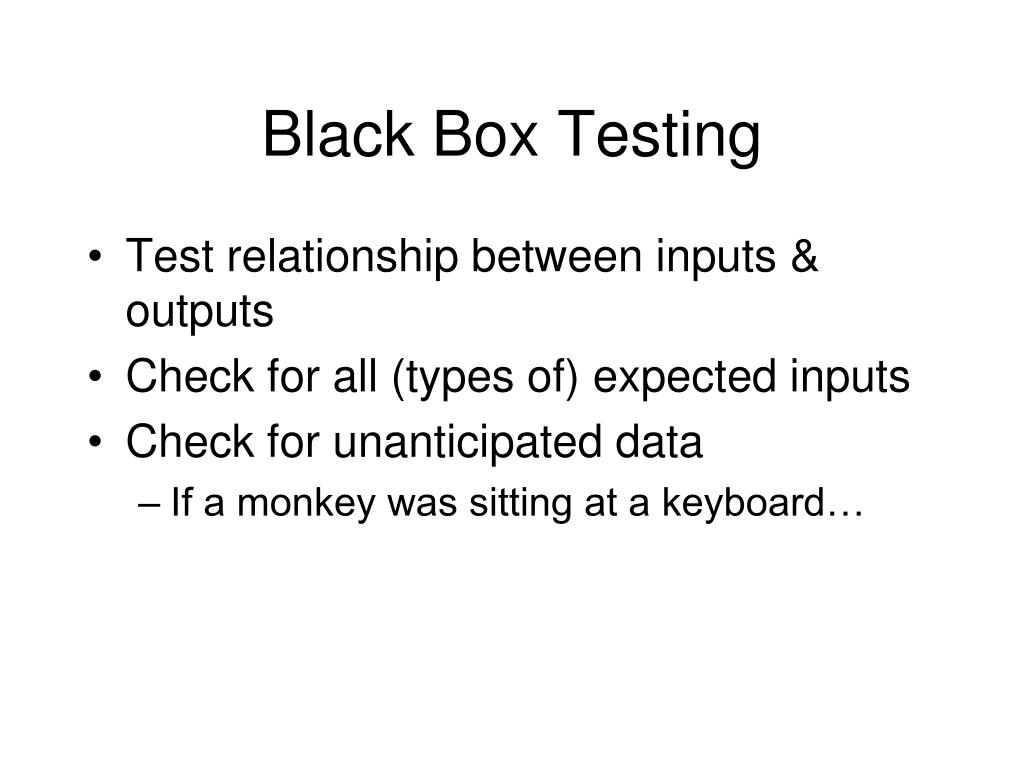 Black Box Testing

• Test relationship between inputs & outputs
• Check for all (types of) expected inputs
• Check for unanticipated data
– If a monkey was sitting at a keyboard…